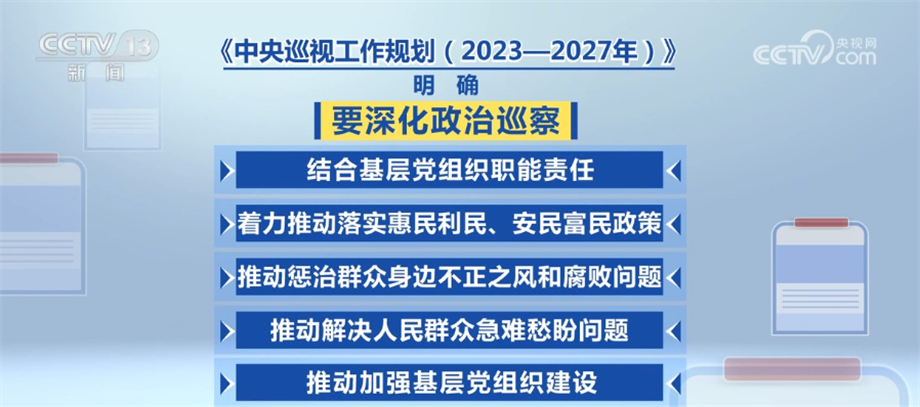 CCTV 13
新闻

央视网
CCTV.com

《中央巡视工作规划（2023—2027年）》
明确
要深化政治巡察

结合基层党组织职能责任

着力推动落实惠民利民、安民富民政策

推动惩治群众身边不正之风和腐败问题

推动解决人民群众急难愁盼问题

推动加强基层党组织建设